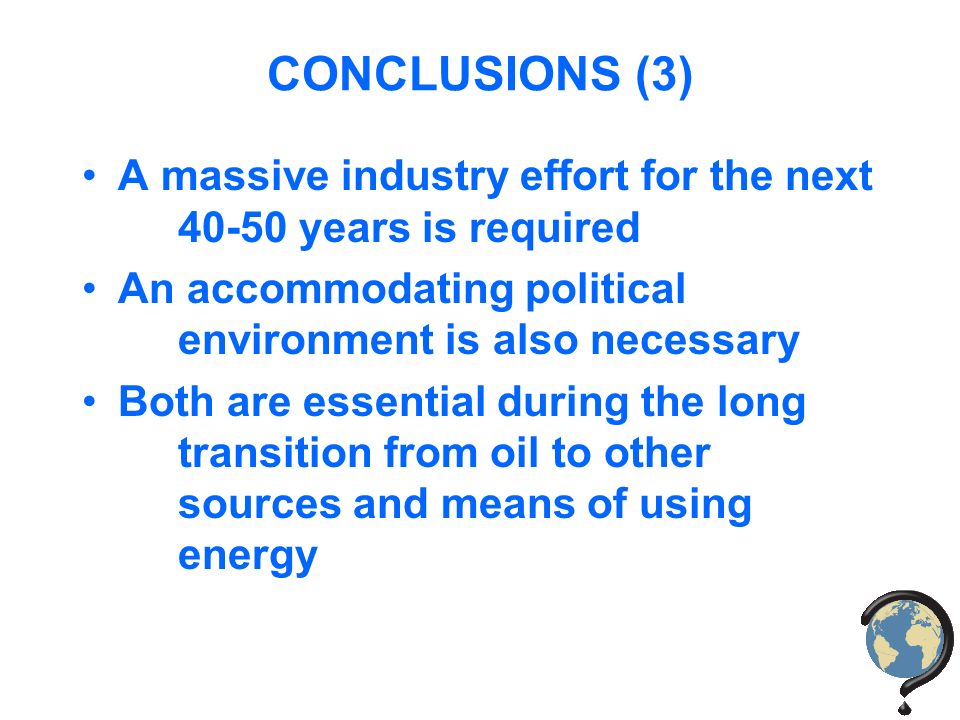 CONCLUSIONS (3)

• A massive industry effort for the next 40-50 years is required

• An accommodating political environment is also necessary

• Both are essential during the long transition from oil to other sources and means of using energy